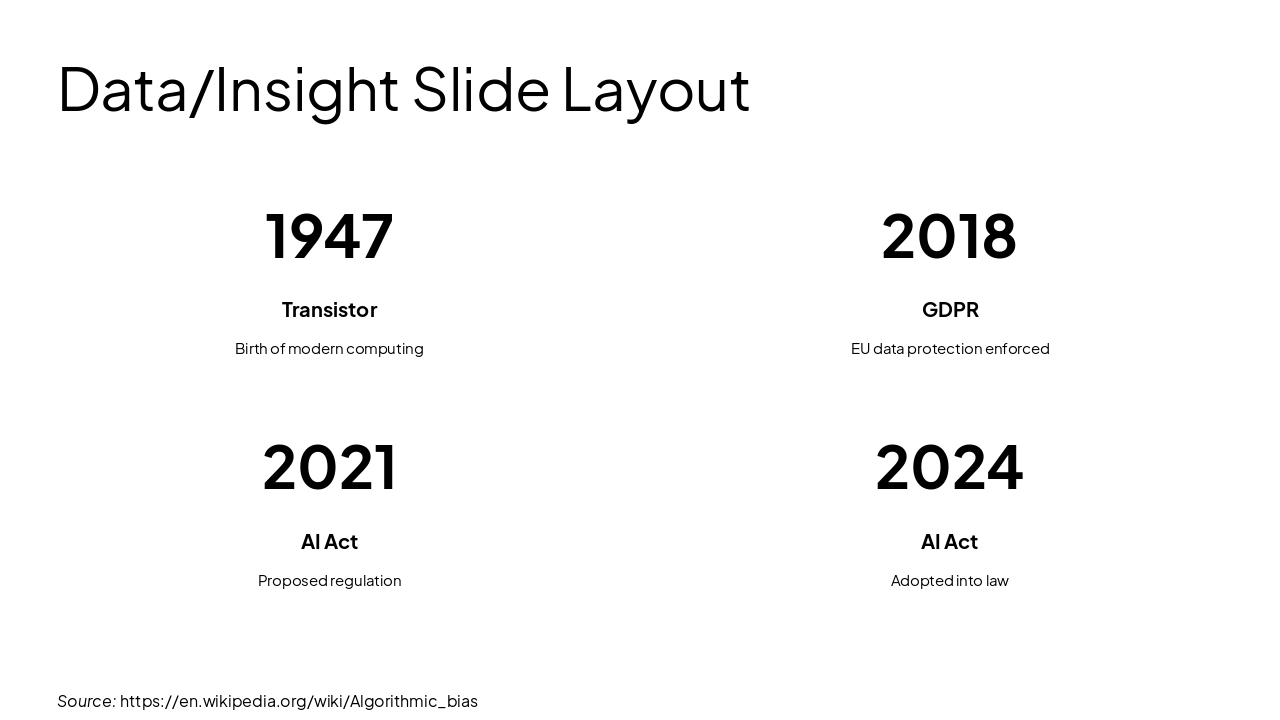 Data/Insight Slide Layout

1947

Transistor

Birth of modern computing

2018

GDPR

EU data protection enforced

2021

AI Act

Proposed regulation

2024

AI Act

Adopted into law

Source: https://en.wikipedia.org/wiki/Algorithmic_bias